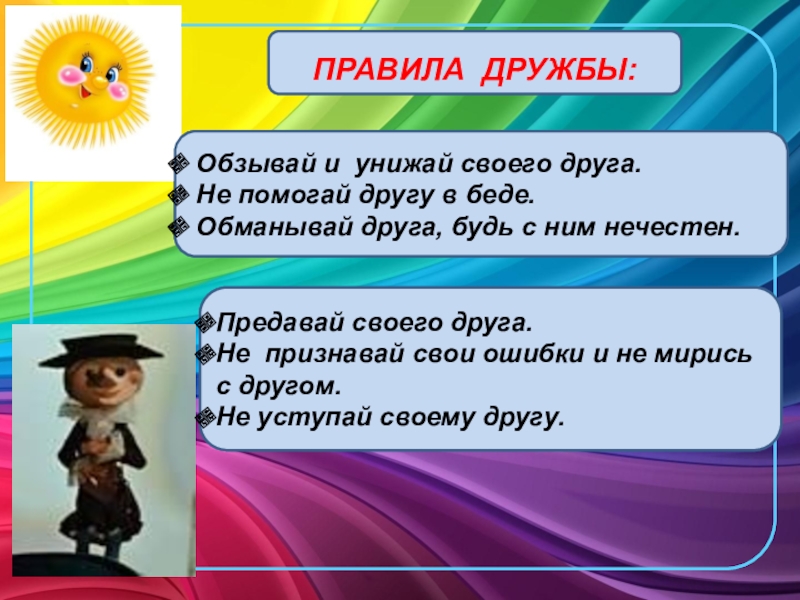 ПРАВИЛА ДРУЖБЫ:

Обзывай и унижай своего друга.
Не помогай другу в беде.
Обманывай друга, будь с ним нечестен.

Предавай своего друга.
Не признавай свои ошибки и не мирись с другом.
Не уступай своему другу.